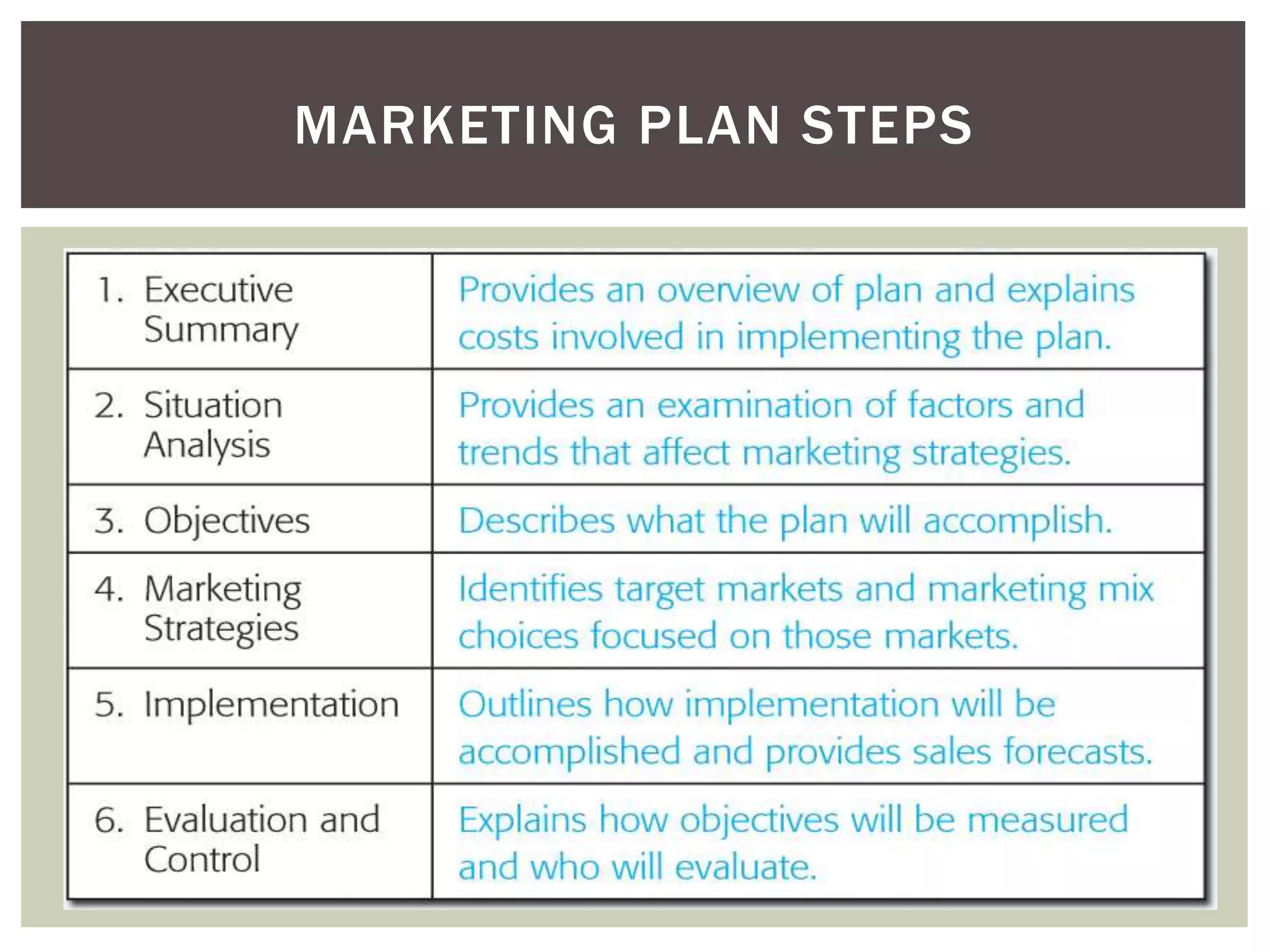 MARKETING PLAN STEPS

| | |
|---|---|
| 1. Executive Summary | Provides an overview of plan and explains costs involved in implementing the plan. |
| 2. Situation Analysis | Provides an examination of factors and trends that affect marketing strategies. |
| 3. Objectives | Describes what the plan will accomplish. |
| 4. Marketing Strategies | Identifies target markets and marketing mix choices focused on those markets. |
| 5. Implementation | Outlines how implementation will be accomplished and provides sales forecasts. |
| 6. Evaluation and Control | Explains how objectives will be measured and who will evaluate. |